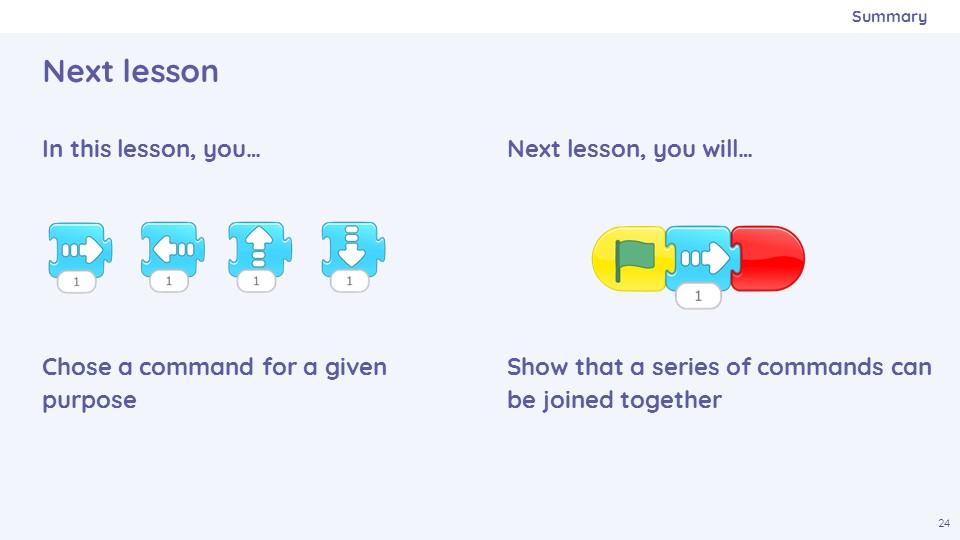 Summary

Next lesson

In this lesson, you…

1 1 1 1

Chose a command for a given purpose

Next lesson, you will…

1

Show that a series of commands can be joined together

24